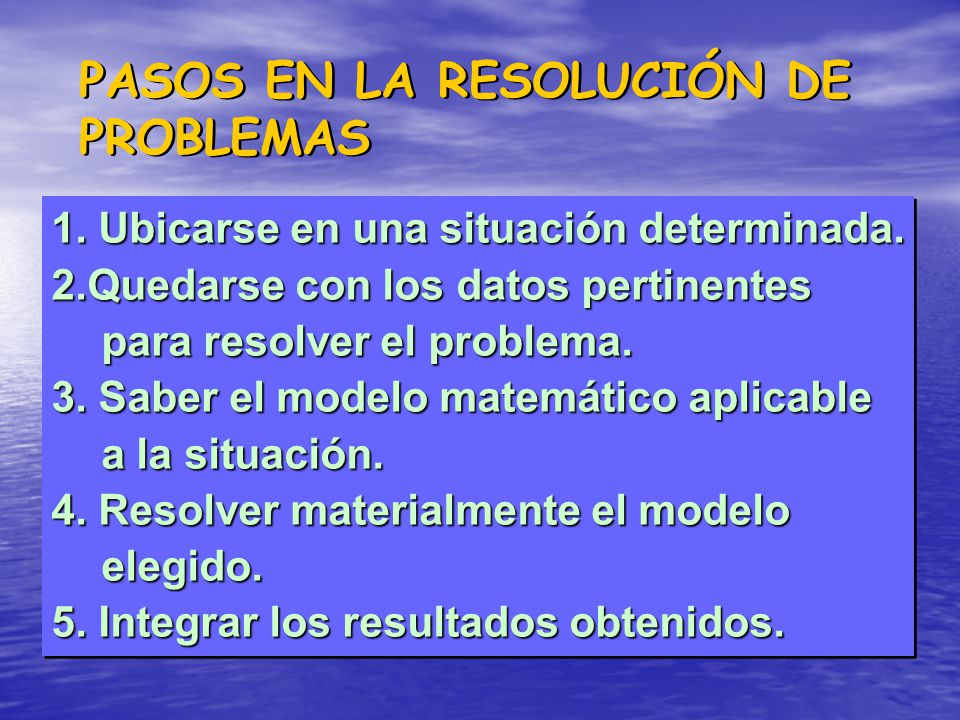 PASOS EN LA RESOLUCIÓN DE PROBLEMAS

1. Ubicarse en una situación determinada.
2.Quedarse con los datos pertinentes para resolver el problema.
3. Saber el modelo matemático aplicable a la situación.
4. Resolver materialmente el modelo elegido.
5. Integrar los resultados obtenidos.